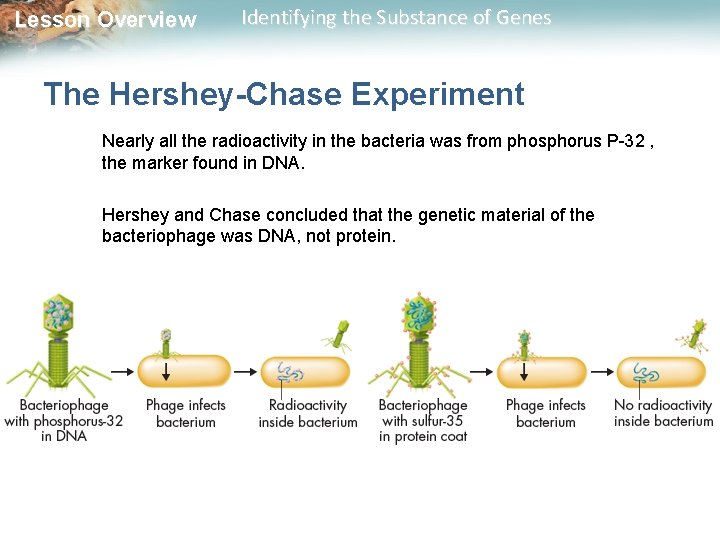 Lesson Overview

Identifying the Substance of Genes

The Hershey-Chase Experiment

Nearly all the radioactivity in the bacteria was from phosphorus P-32 , the marker found in DNA.

Hershey and Chase concluded that the genetic material of the bacteriophage was DNA, not protein.

Bacteriophage with phosphorus-32 in DNA

Phage infects bacterium

Radioactivity inside bacterium

Bacteriophage with sulfur-35 in protein coat

Phage infects bacterium

No radioactivity inside bacterium